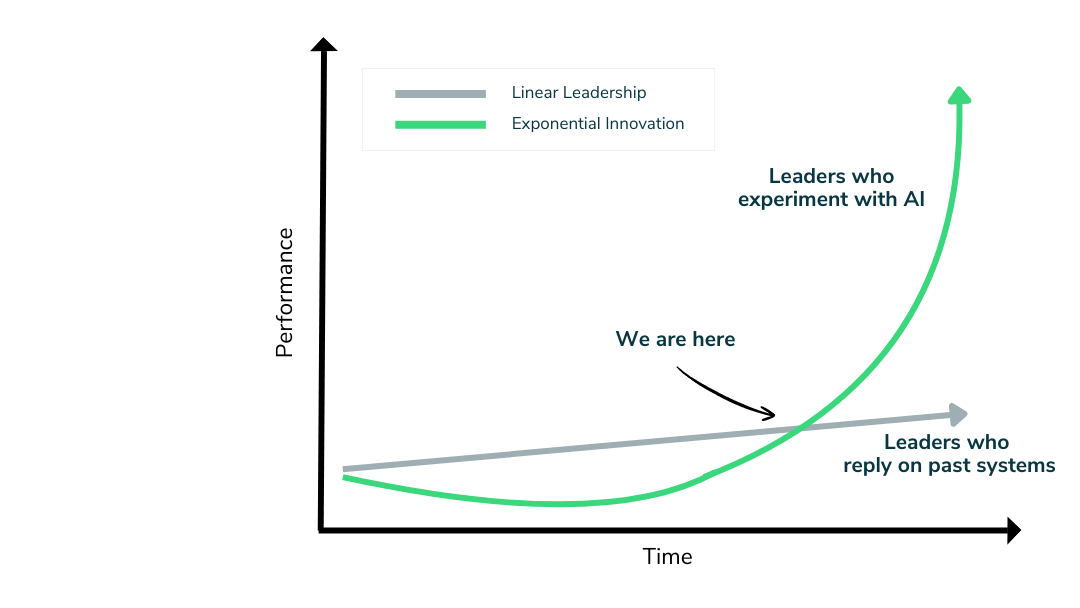 Linear Leadership
Exponential Innovation

Leaders who experiment with AI

Performance

We are here

Leaders who reply on past systems

Time